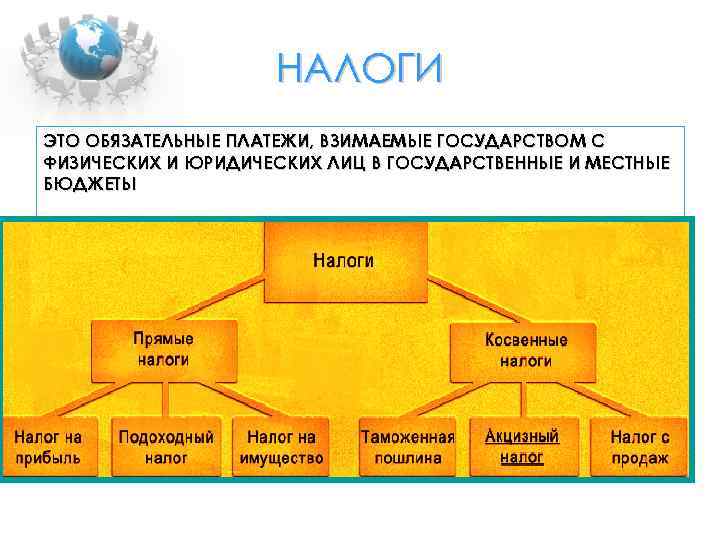 НАЛОГИ

ЭТО ОБЯЗАТЕЛЬНЫЕ ПЛАТЕЖИ, ВЗИМАЕМЫЕ ГОСУДАРСТВОМ С ФИЗИЧЕСКИХ И ЮРИДИЧЕСКИХ ЛИЦ В ГОСУДАРСТВЕННЫЕ И МЕСТНЫЕ БЮДЖЕТЫ

Налоги

Прямые налоги

Косвенные налоги

Налог на прибыль

Подоходный налог

Налог на имущество

Таможенная пошлина

Акцизный налог

Налог с продаж